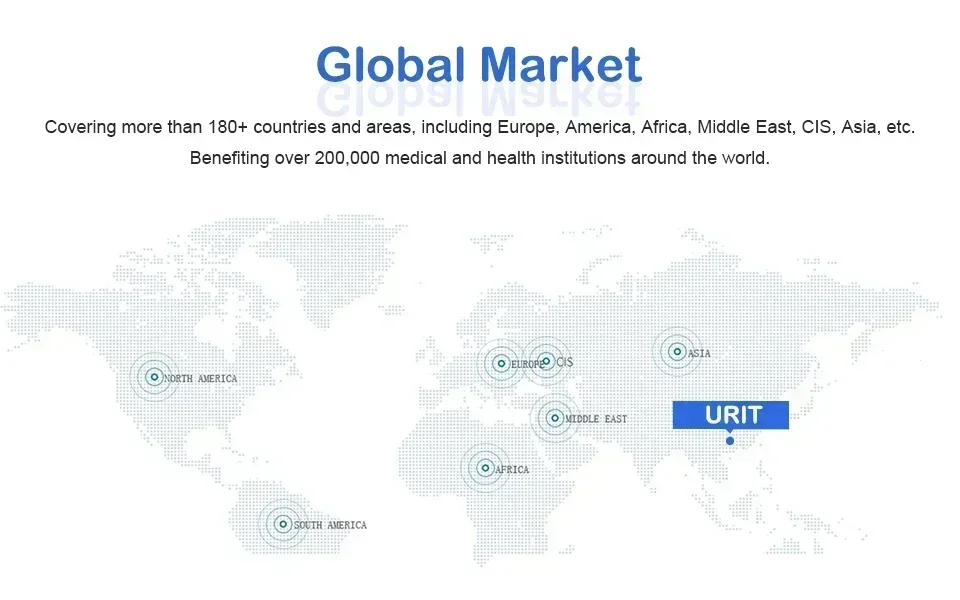 Global Market

Covering more than 180+ countries and areas, including Europe, America, Africa, Middle East, CIS, Asia, etc.
Benefiting over 200,000 medical and health institutions around the world.

NORTH AMERICA

EUROPE

CIS

ASIA

MIDDLE EAST

URIT

AFRICA

SOUTH AMERICA